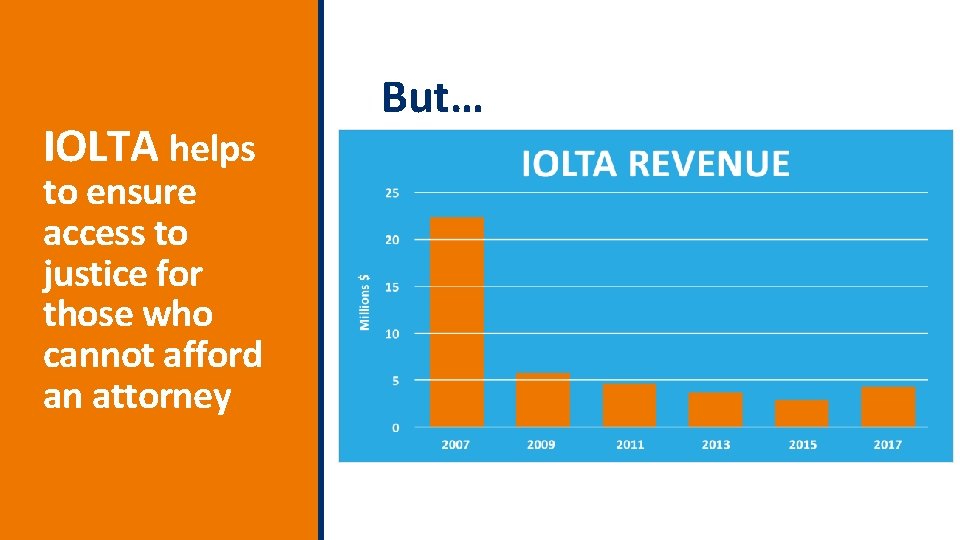 IOLTA helps to ensure access to justice for those who cannot afford an attorney

But…

IOLTA REVENUE

Millions $

25
20
15
10
5
0

2007 2009 2011 2013 2015 2017